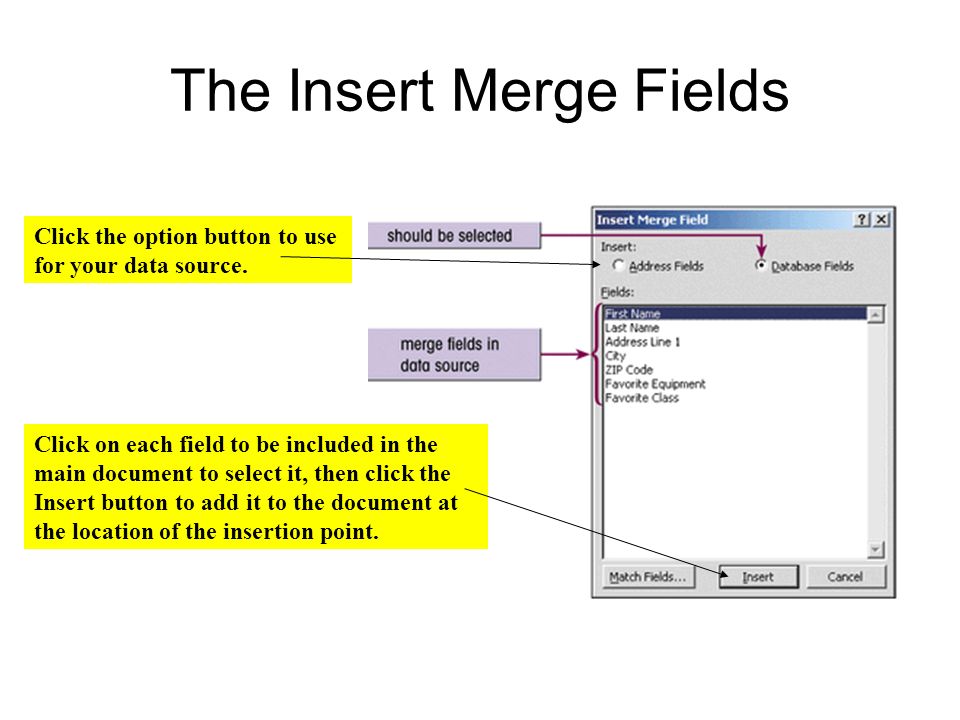 The Insert Merge Fields

Click the option button to use for your data source.

should be selected

merge fields in data source

Click on each field to be included in the main document to select it, then click the Insert button to add it to the document at the location of the insertion point.

Insert Merge Field ? X

Insert:
Address Fields
Database Fields

Fields:
First Name
Last Name
Address Line 1
City
ZIP Code
Favorite Equipment
Favorite Class

Match Fields... Insert Cancel